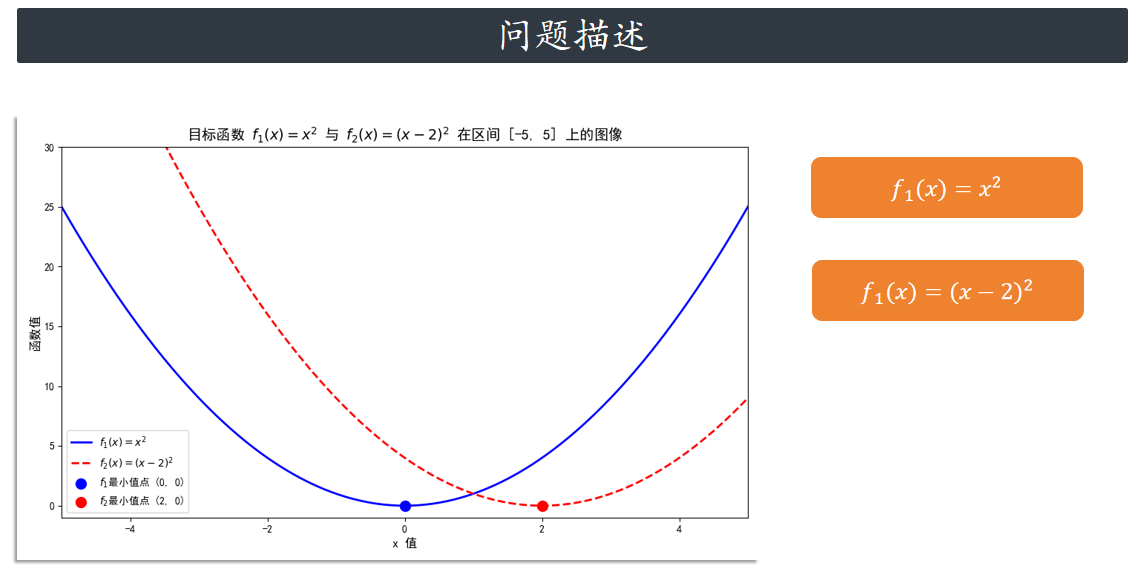 问题描述

目标函数 $f_1(x) = x^2$ 与 $f_2(x) = (x-2)^2$ 在区间 [-5, 5] 上的图像

30
25
20
15
10
5
0

函数值

$f_1(x) = x^2$
$f_2(x) = (x-2)^2$
$f_1$最小值点 (0, 0)
$f_2$最小值点 (2, 0)

-4
-2
0
2
4

x 值

$f_1(x) = x^2$

$f_1(x) = (x-2)^2$